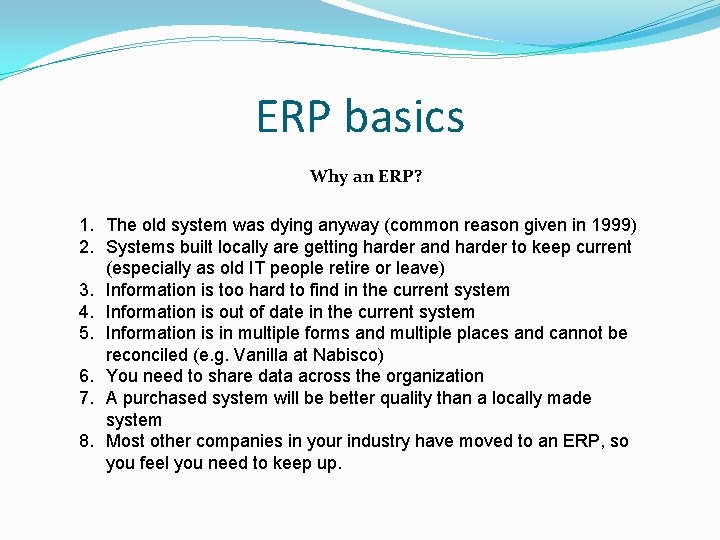 ERP basics

Why an ERP?

1. The old system was dying anyway (common reason given in 1999)
2. Systems built locally are getting harder and harder to keep current (especially as old IT people retire or leave)
3. Information is too hard to find in the current system
4. Information is out of date in the current system
5. Information is in multiple forms and multiple places and cannot be reconciled (e.g. Vanilla at Nabisco)
6. You need to share data across the organization
7. A purchased system will be better quality than a locally made system
8. Most other companies in your industry have moved to an ERP, so you feel you need to keep up.